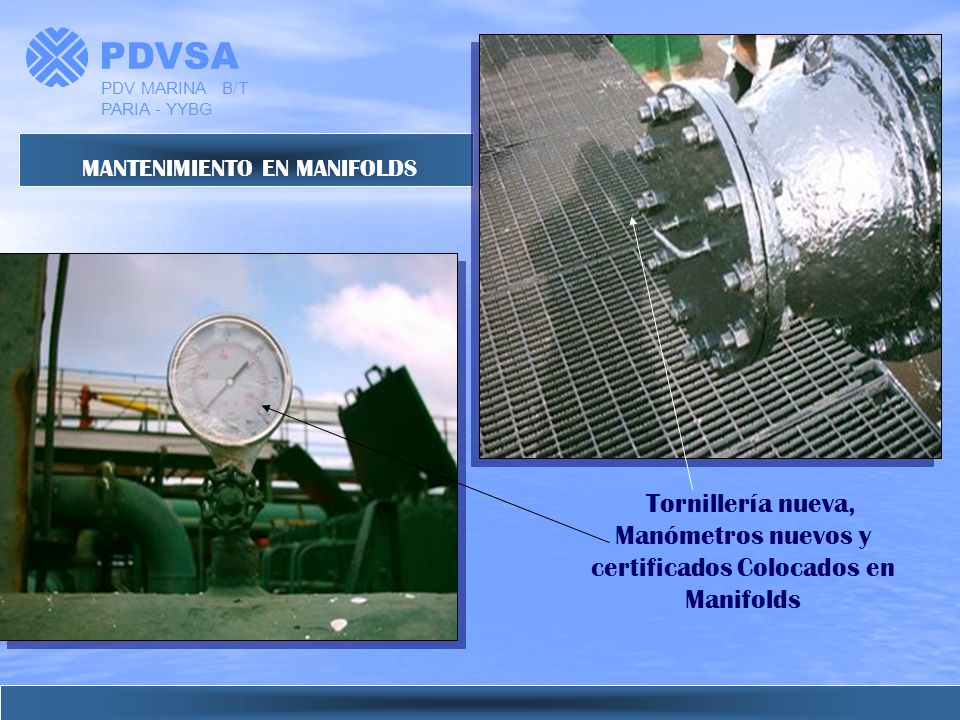 PDVSA
PDV MARINA B/T
PARIA - YYBG

MANTENIMIENTO EN MANIFOLDS

Tornillería nueva, Manómetros nuevos y certificados Colocados en Manifolds